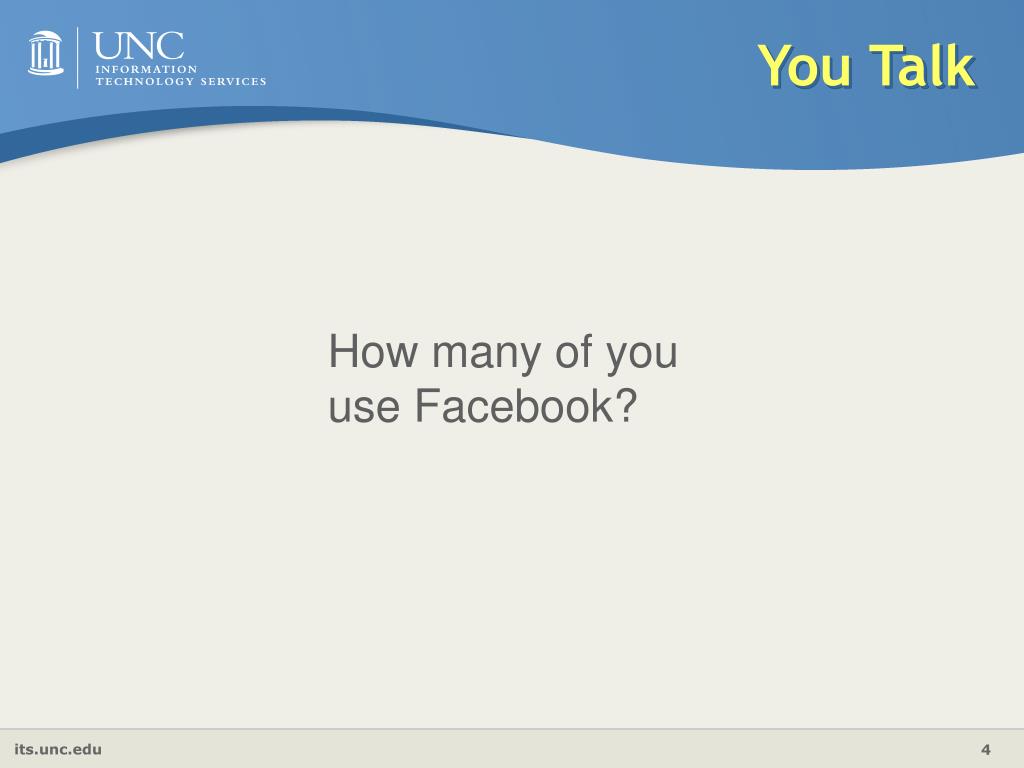 UNC
INFORMATION
TECHNOLOGY SERVICES

You Talk

How many of you use Facebook?

its.unc.edu

4